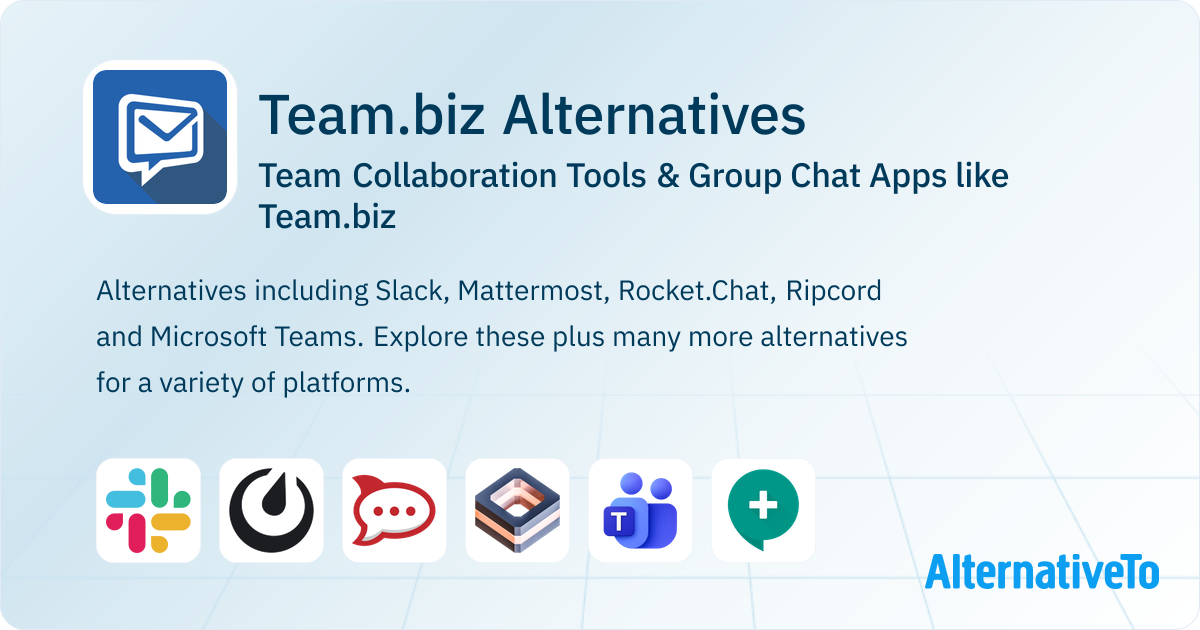 Team.biz Alternatives

Team Collaboration Tools & Group Chat Apps like Team.biz

Alternatives including Slack, Mattermost, Rocket.Chat, Ripcord and Microsoft Teams. Explore these plus many more alternatives for a variety of platforms.

T

AlternativeTo